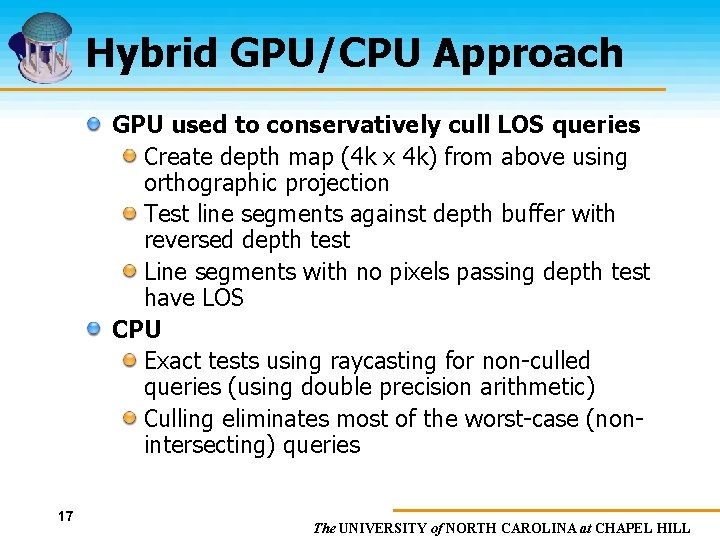 Hybrid GPU/CPU Approach

GPU used to conservatively cull LOS queries

Create depth map (4k x 4k) from above using orthographic projection

Test line segments against depth buffer with reversed depth test

Line segments with no pixels passing depth test have LOS

CPU

Exact tests using raycasting for non-culled queries (using double precision arithmetic)

Culling eliminates most of the worst-case (non-intersecting) queries

17

The UNIVERSITY of NORTH CAROLINA at CHAPEL HILL